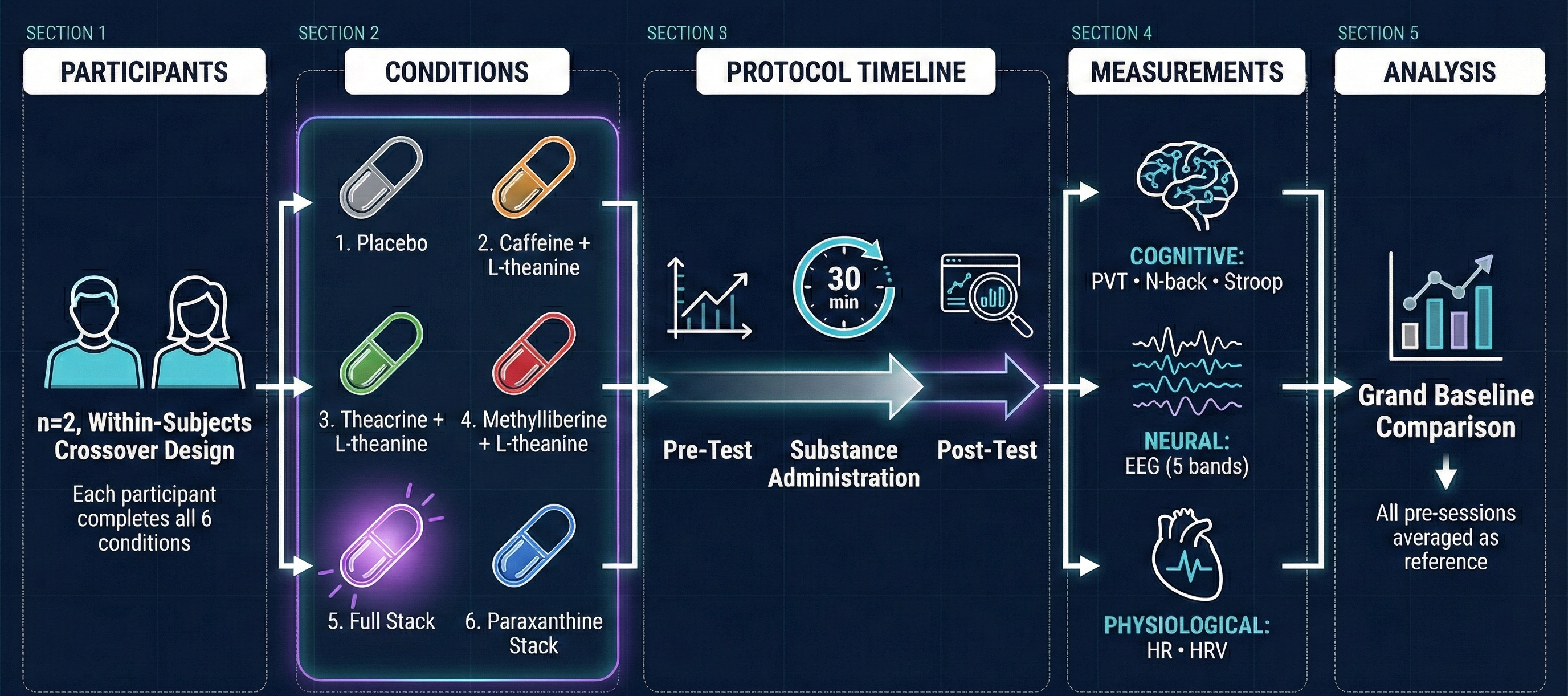 SECTION 1
PARTICIPANTS

n=2, Within-Subjects Crossover Design

Each participant completes all 6 conditions

SECTION 2
CONDITIONS

1. Placebo

2. Caffeine + L-theanine

3. Theacrine + L-theanine

4. Methylliberine + L-theanine

5. Full Stack

6. Paraxanthine Stack

SECTION 3
PROTOCOL TIMELINE

30 min

Pre-Test

Substance Administration

Post-Test

SECTION 4
MEASUREMENTS

COGNITIVE:
PVT • N-back • Stroop

NEURAL:
EEG (5 bands)

PHYSIOLOGICAL:
HR • HRV

SECTION 5
ANALYSIS

Grand Baseline Comparison

All pre-sessions averaged as reference